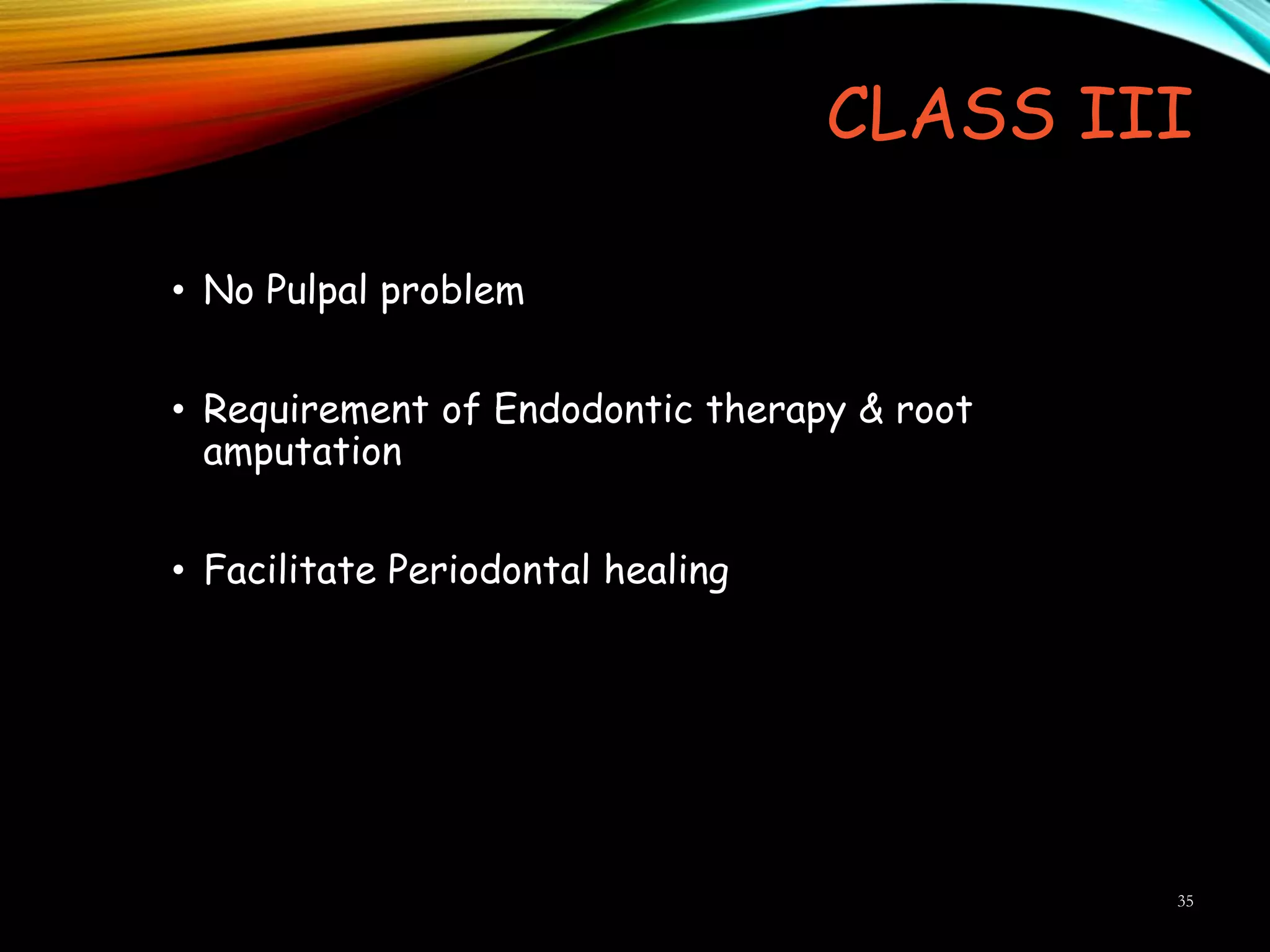 CLASS III

• No Pulpal problem

• Requirement of Endodontic therapy & root amputation

• Facilitate Periodontal healing

35